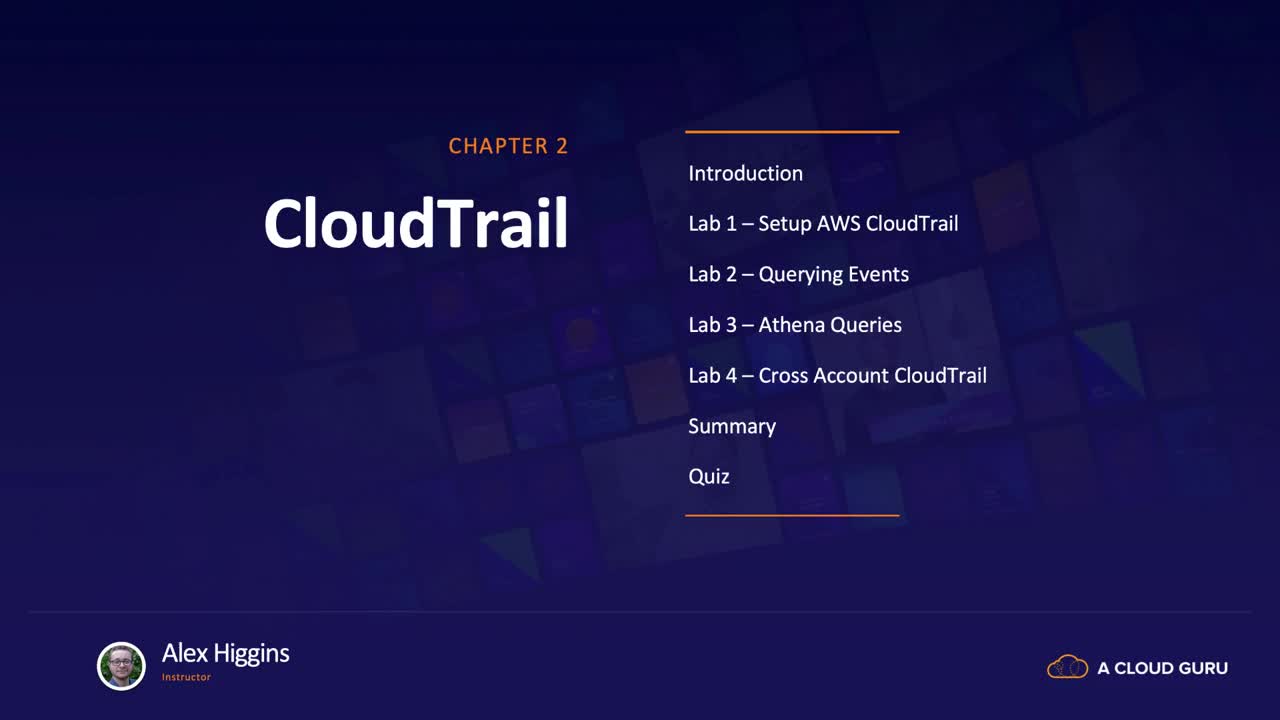 CHAPTER 2

CloudTrail

Introduction

Lab 1 – Setup AWS CloudTrail

Lab 2 – Querying Events

Lab 3 – Athena Queries

Lab 4 – Cross Account CloudTrail

Summary

Quiz

Alex Higgins
Instructor

A CLOUD GURU